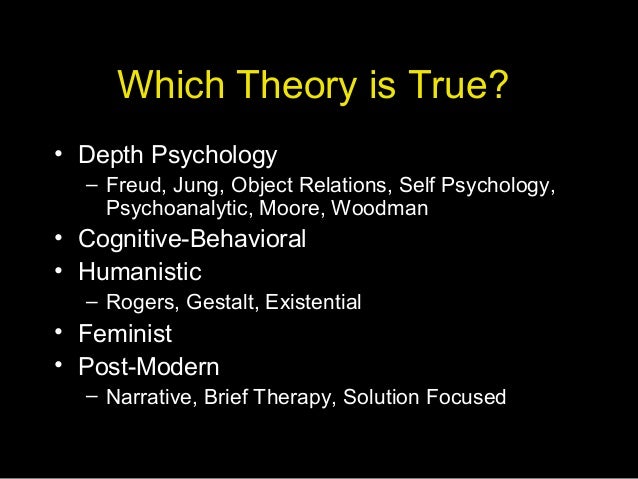 Which Theory is True?

• Depth Psychology
 – Freud, Jung, Object Relations, Self Psychology, Psychoanalytic, Moore, Woodman
• Cognitive-Behavioral
• Humanistic
 – Rogers, Gestalt, Existential
• Feminist
• Post-Modern
 – Narrative, Brief Therapy, Solution Focused